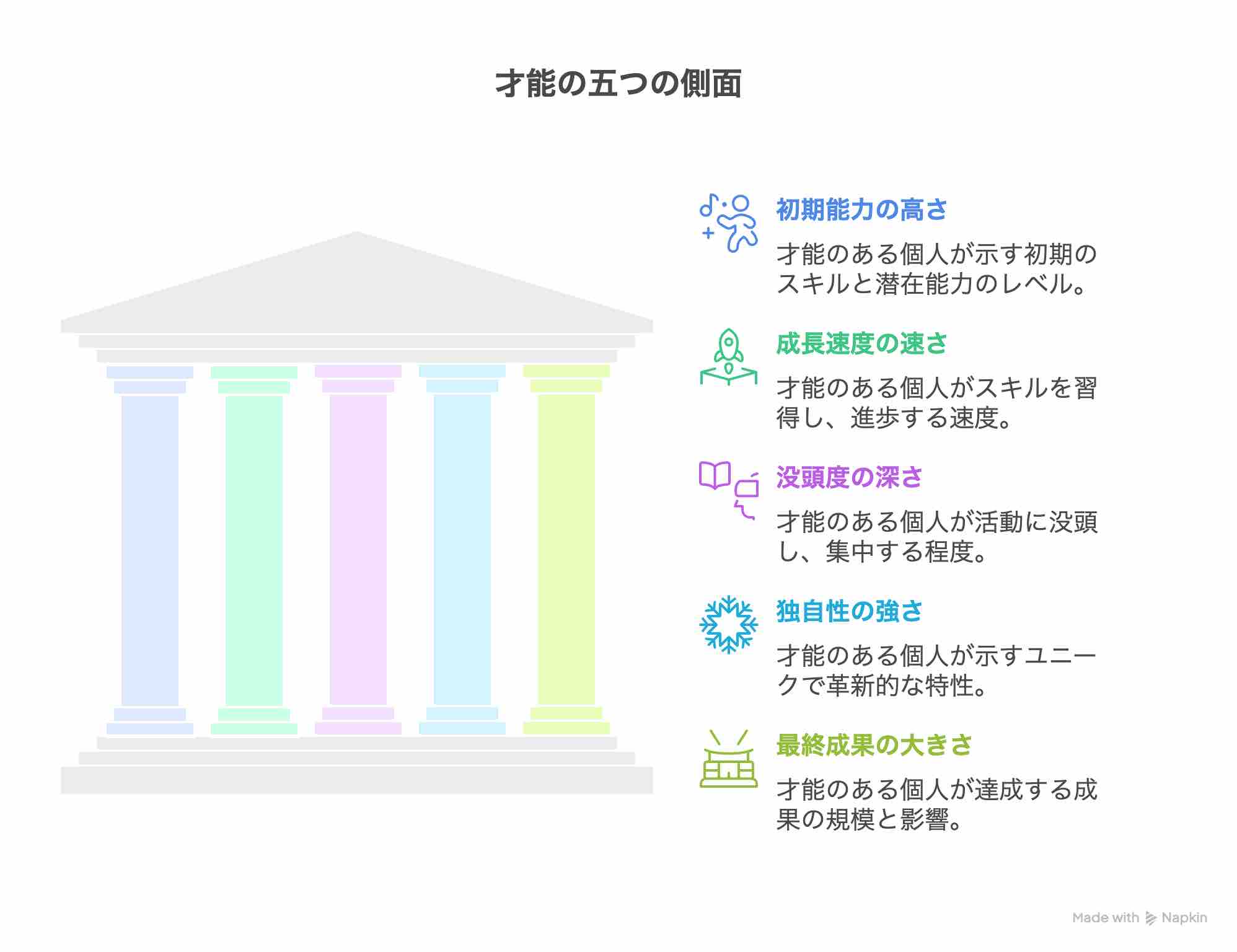 才能の五つの側面

初期能力の高さ

才能のある個人が示す初期のスキルと潜在能力のレベル。

成長速度の速さ

才能のある個人がスキルを習得し、進歩する速度。

没頭度の深さ

才能のある個人が活動に没頭し、集中する程度。

独自性の強さ

才能のある個人が示すユニークで革新的な特性。

最終成果の大きさ

才能のある個人が達成する成果の規模と影響。

Made with Napkin